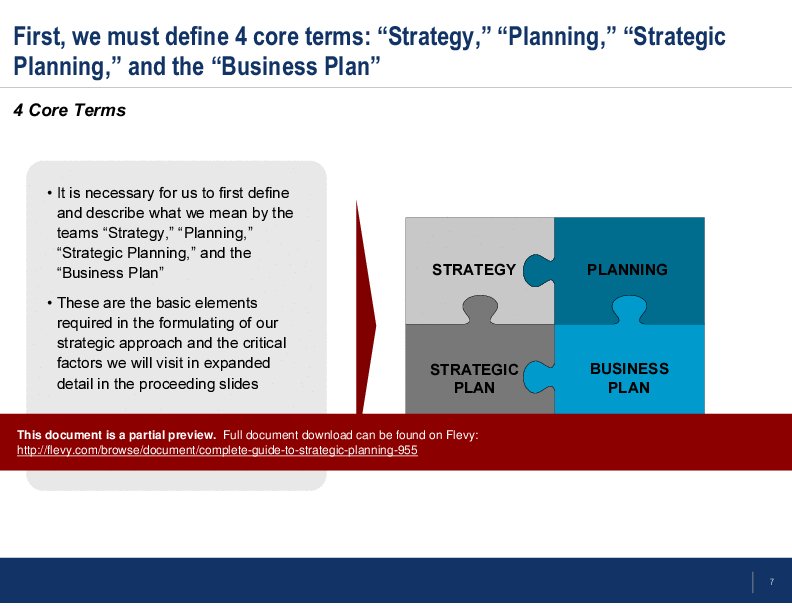 First, we must define 4 core terms: “Strategy,” “Planning,” “Strategic Planning,” and the “Business Plan”

4 Core Terms

• It is necessary for us to first define and describe what we mean by the teams “Strategy,” “Planning,” “Strategic Planning,” and the “Business Plan”

• These are the basic elements required in the formulating of our strategic approach and the critical factors we will visit in expanded detail in the proceeding slides

STRATEGY

PLANNING

STRATEGIC PLAN

BUSINESS PLAN

This document is a partial preview. Full document download can be found on Flevy: http://flevy.com/browse/document/complete-guide-to-strategic-planning-955

7